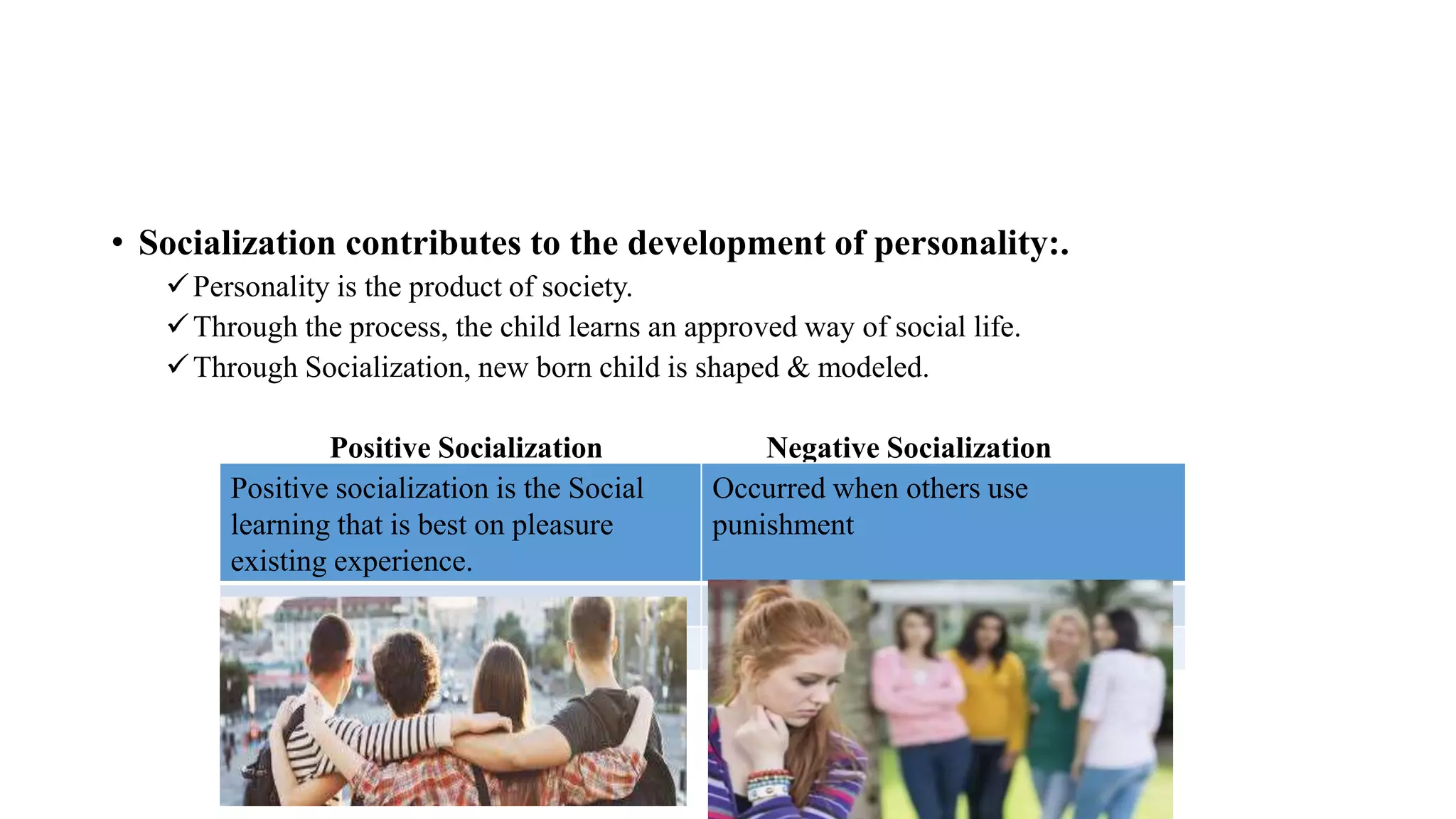 • Socialization contributes to the development of personality:.

✓ Personality is the product of society.

✓ Through the process, the child learns an approved way of social life.

✓ Through Socialization, new born child is shaped & modeled.

| Positive Socialization | Negative Socialization |
|---|---|
| Positive socialization is the Social learning that is best on pleasure existing experience. | Occurred when others use punishment |